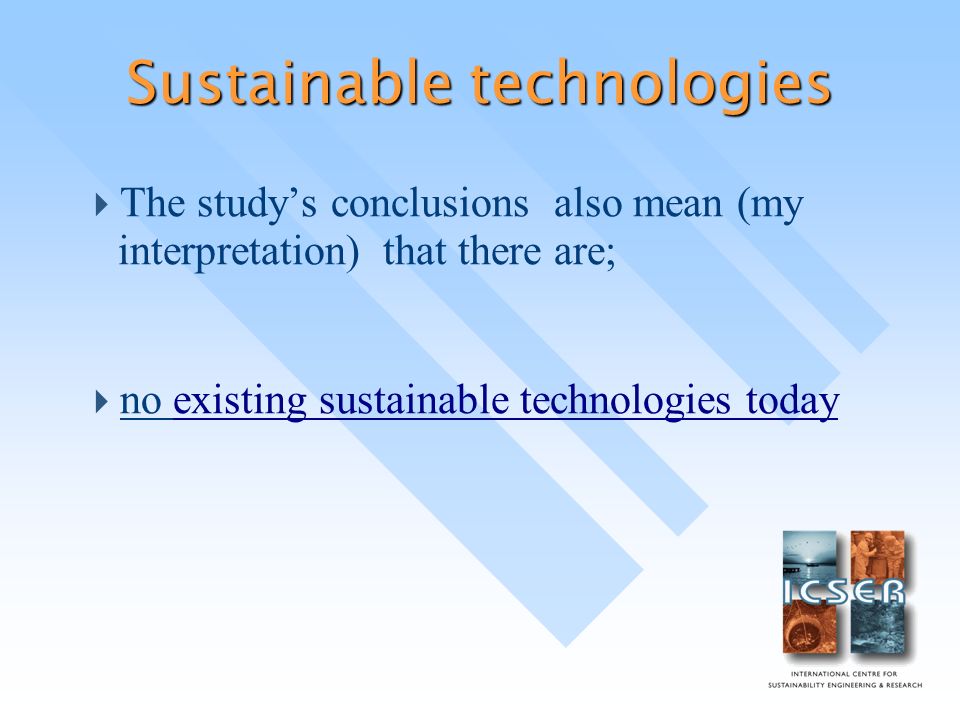 Sustainable technologies

The study's conclusions also mean (my interpretation) that there are;

no existing sustainable technologies today

ICSER

INTERNATIONAL CENTRE FOR SUSTAINABILITY ENGINEERING & RESEARCH